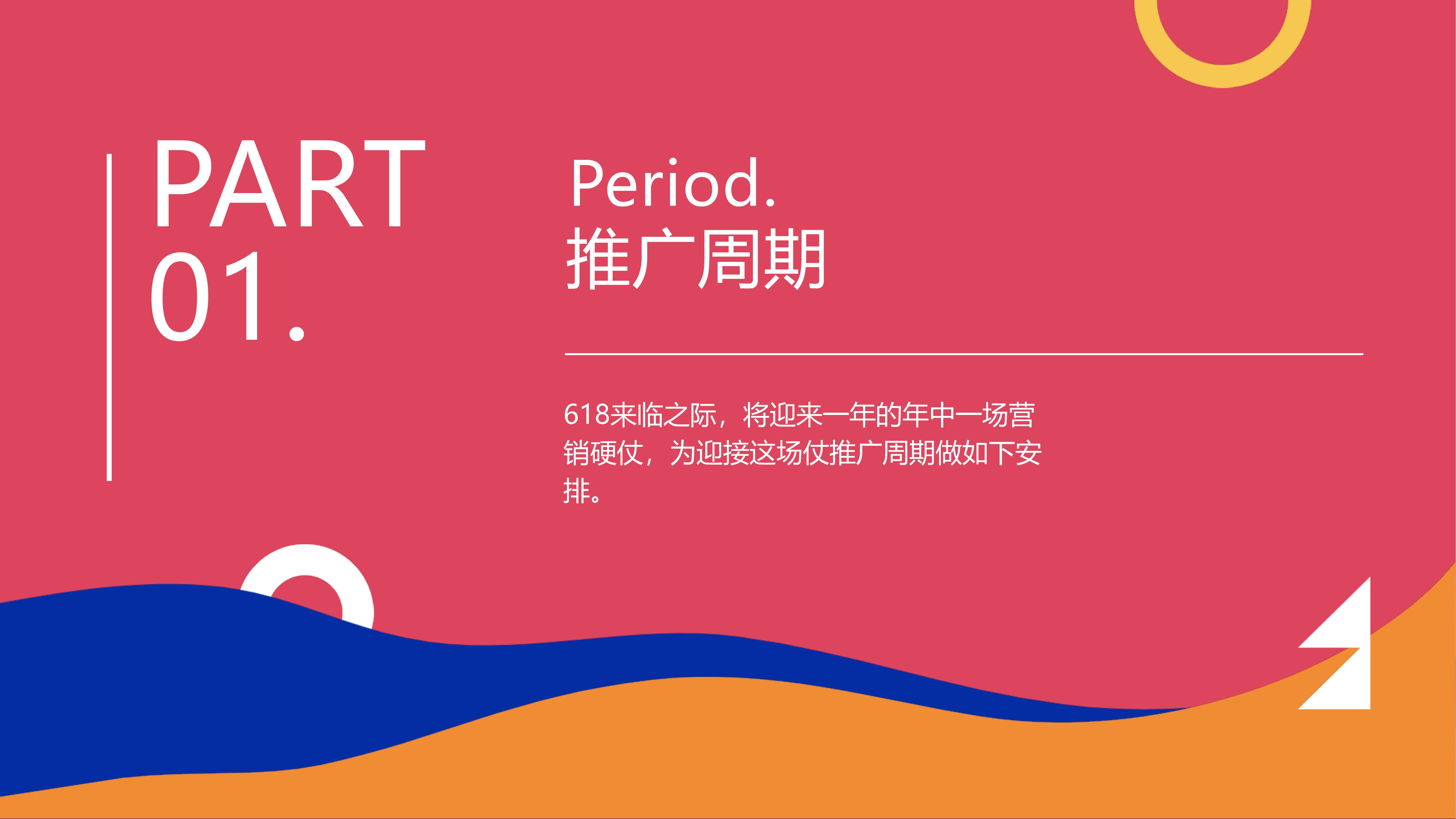 PART
01.

Period.
推广周期

618来临之际，将迎来一年的年中一场营销硬仗，为迎接这场仗推广周期做如下安排。